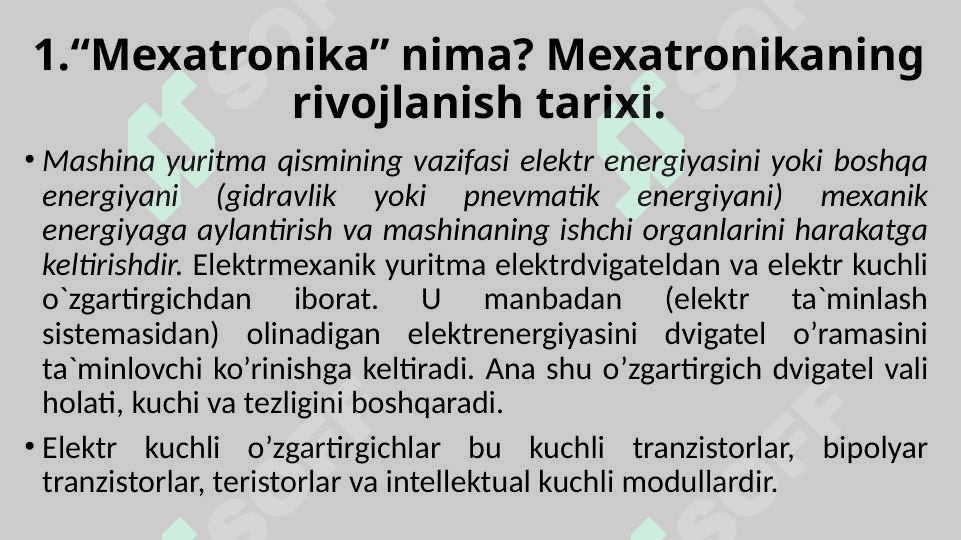 1.“Mexatronika” nima? Mexatronikaning rivojlanish tarixi.

• Mashina yuritma qismining vazifasi elektr energiyasini yoki boshqa energiyani (gidravlik yoki pnevmatik energiyani) mexanik energiyaga aylantirish va mashinaning ishchi organlarini harakatga keltirishdir. Elektrmexanik yuritma elektrdvigateldan va elektr kuchli o`zgartirgichdan iborat. U manbadan (elektr ta`minlash sistemasidan) olinadigan elektrenergiyasini dvigatel o’ramasini ta`minlovchi ko’rinishga keltiradi. Ana shu o’zgartirgich dvigatel vali holati, kuchi va tezligini boshqaradi.

• Elektr kuchli o’zgartirgichlar bu kuchli tranzistorlar, bipolyar tranzistorlar, teristorlar va intellektual kuchli modullardir.